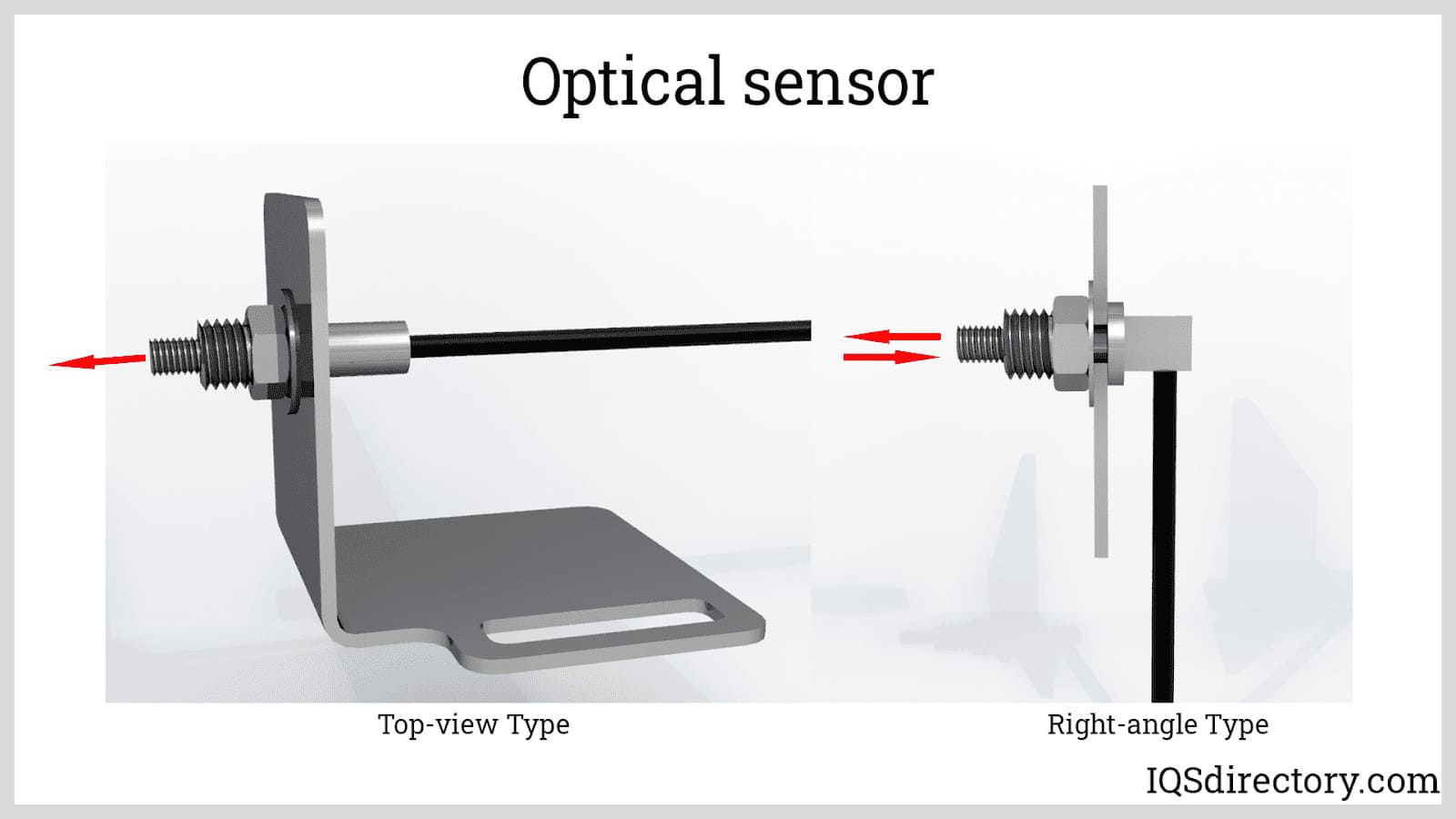 Optical sensor

Top-view Type

Right-angle Type

IQSdirectory.com